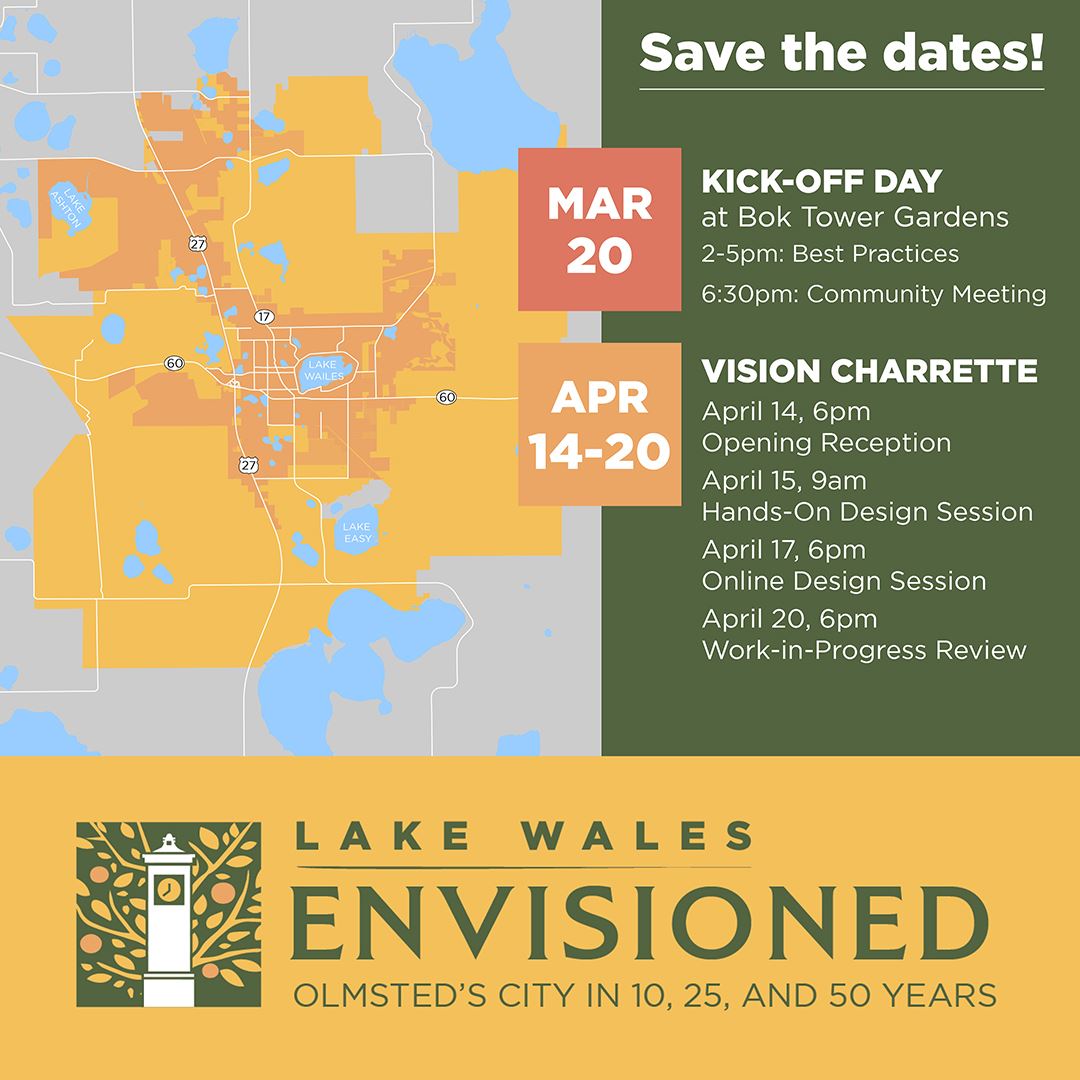 LAKE ASHTON

27

17

60

LAKE WALES

60

27

LAKE EASY

Save the dates!

MAR 20

KICK-OFF DAY
at Bok Tower Gardens
2-5pm: Best Practices
6:30pm: Community Meeting

APR 14-20

VISION CHARRETTE
April 14, 6pm
Opening Reception
April 15, 9am
Hands-On Design Session
April 17, 6pm
Online Design Session
April 20, 6pm
Work-in-Progress Review

LAKE WALES
ENVISIONED
OLMSTED'S CITY IN 10, 25, AND 50 YEARS